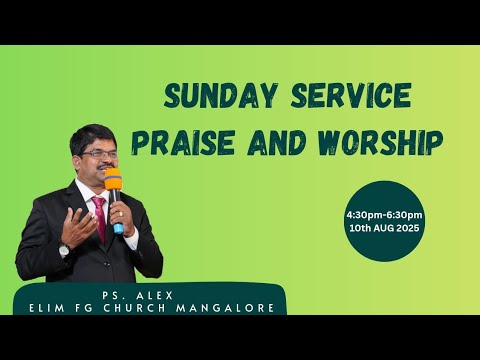 SUNDAY SERVICE
PRAISE AND WORSHIP

4:30pm-6:30pm
10th AUG 2025

PS. ALEX
ELIM FG CHURCH MANGALORE